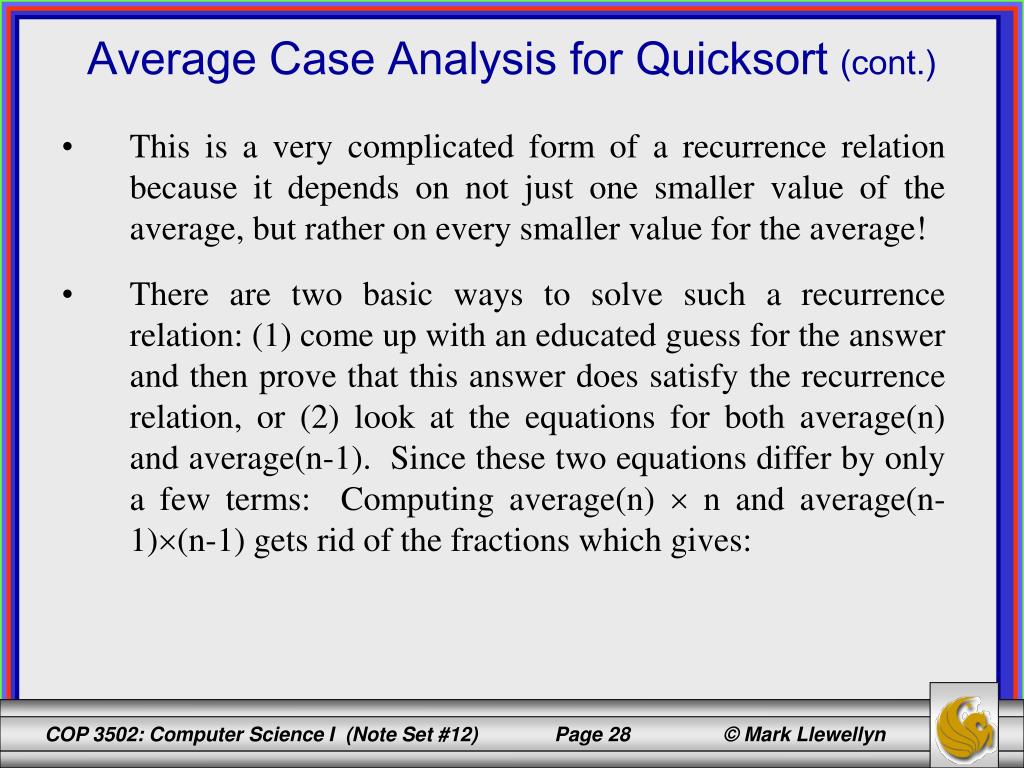 Average Case Analysis for Quicksort (cont.)

• This is a very complicated form of a recurrence relation because it depends on not just one smaller value of the average, but rather on every smaller value for the average!

• There are two basic ways to solve such a recurrence relation: (1) come up with an educated guess for the answer and then prove that this answer does satisfy the recurrence relation, or (2) look at the equations for both average(n) and average(n-1). Since these two equations differ by only a few terms: Computing average(n) $\times$ n and average(n-1)$\times$(n-1) gets rid of the fractions which gives:

COP 3502: Computer Science I (Note Set #12) Page 28 © Mark Llewellyn